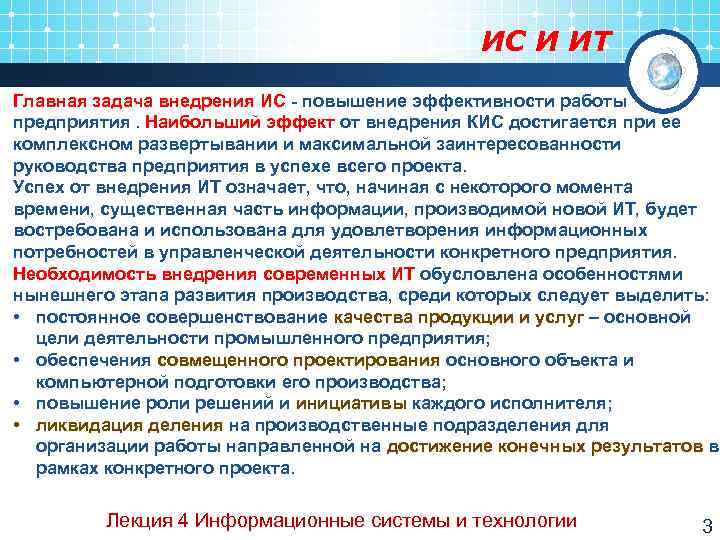 ИС И ИТ

Главная задача внедрения ИС - повышение эффективности работы предприятия . Наибольший эффект от внедрения КИС достигается при ее комплексном развертывании и максимальной заинтересованности руководства предприятия в успехе всего проекта.
Успех от внедрения ИТ означает, что, начиная с некоторого момента времени, существенная часть информации, производимой новой ИТ, будет востребована и использована для удовлетворения информационных потребностей в управленческой деятельности конкретного предприятия.
Необходимость внедрения современных ИТ обусловлена особенностями нынешнего этапа развития производства, среди которых следует выделить:
• постоянное совершенствование качества продукции и услуг – основной цели деятельности промышленного предприятия;
• обеспечения совмещенного проектирования основного объекта и компьютерной подготовки его производства;
• повышение роли решений и инициативы каждого исполнителя;
• ликвидация деления на производственные подразделения для организации работы направленной на достижение конечных результатов в рамках конкретного проекта.

Лекция 4 Информационные системы и технологии

3